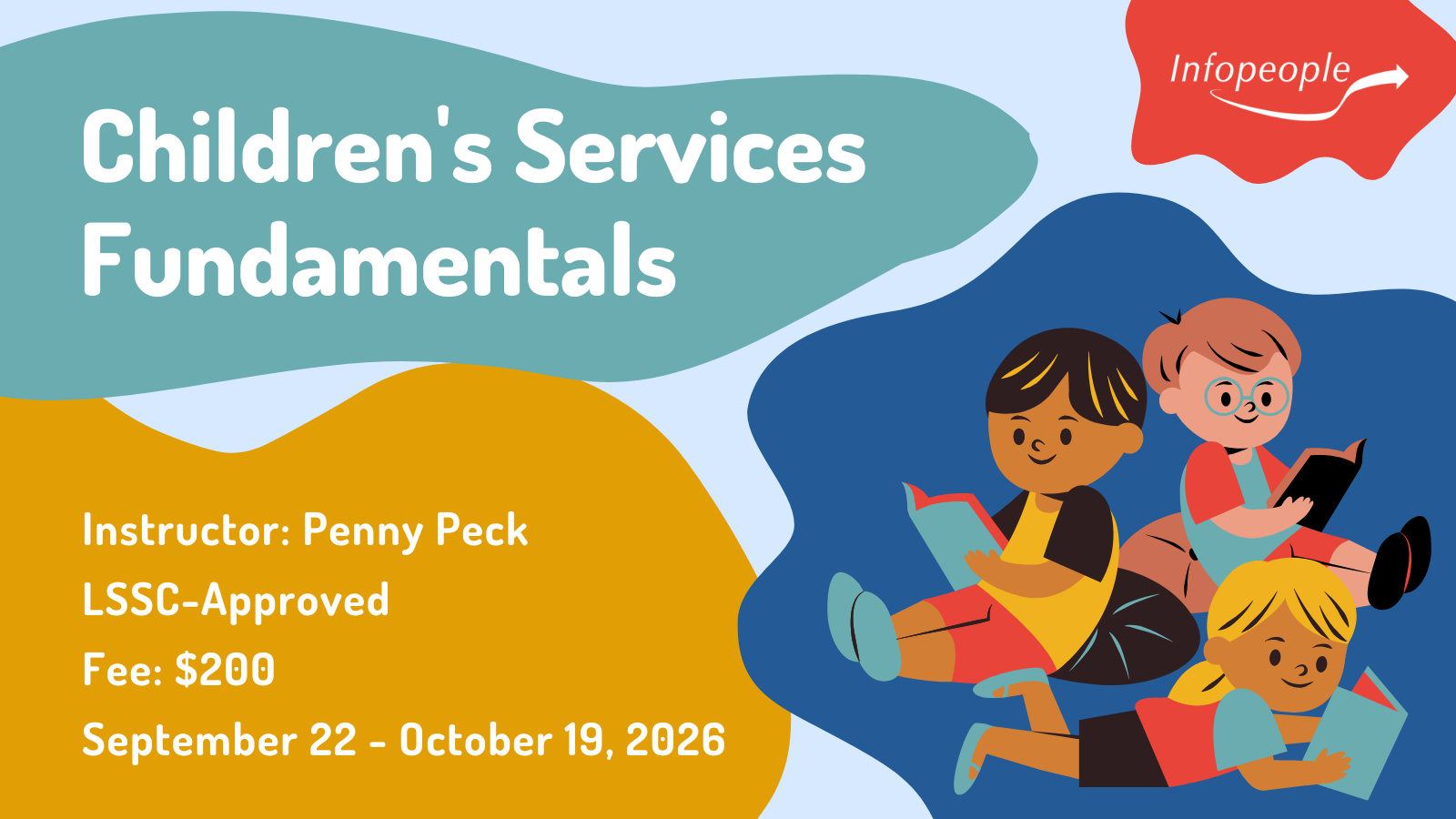 Infopeople

Children's Services Fundamentals

Instructor: Penny Peck

LSSC-Approved

Fee: $200

September 22 - October 19, 2026